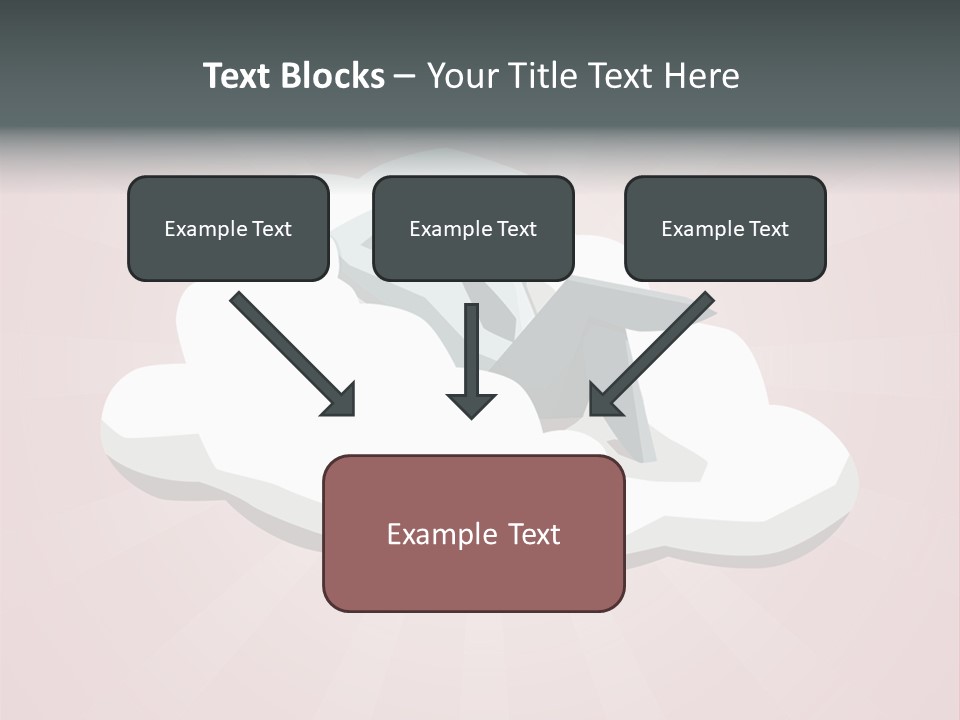 Text Blocks – Your Title Text Here

Example Text

Example Text

Example Text

Example Text